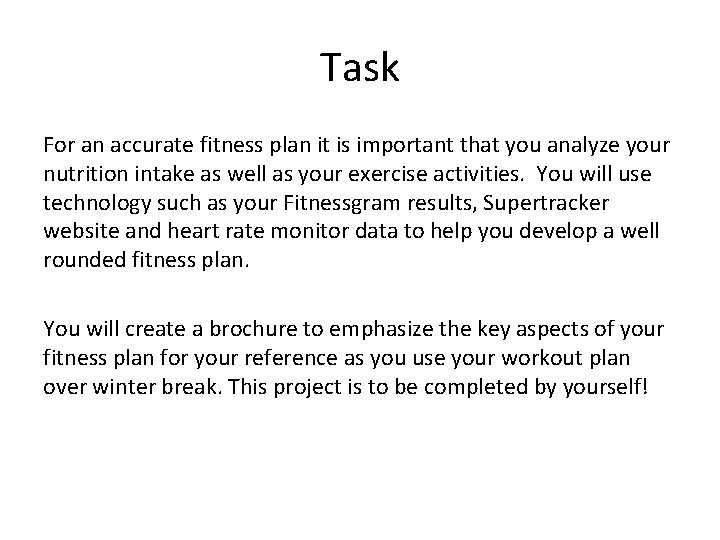 Task

For an accurate fitness plan it is important that you analyze your nutrition intake as well as your exercise activities.  You will use technology such as your Fitnessgram results, Supertracker website and heart rate monitor data to help you develop a well rounded fitness plan.

You will create a brochure to emphasize the key aspects of your fitness plan for your reference as you use your workout plan over winter break. This project is to be completed by yourself!